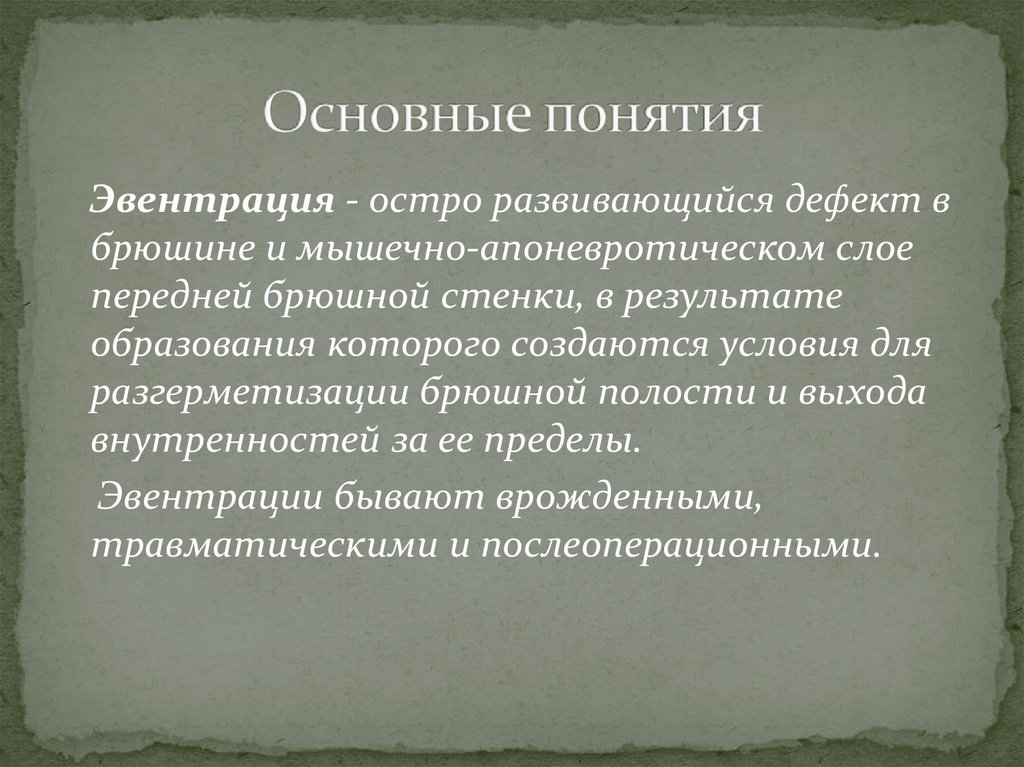 Основные понятия

Эвентрация - остро развивающийся дефект в брюшине и мышечно-апоневротическом слое передней брюшной стенки, в результате образования которого создаются условия для разгерметизации брюшной полости и выхода внутренностей за ее пределы.

Эвентрации бывают врожденными, травматическими и послеоперационными.